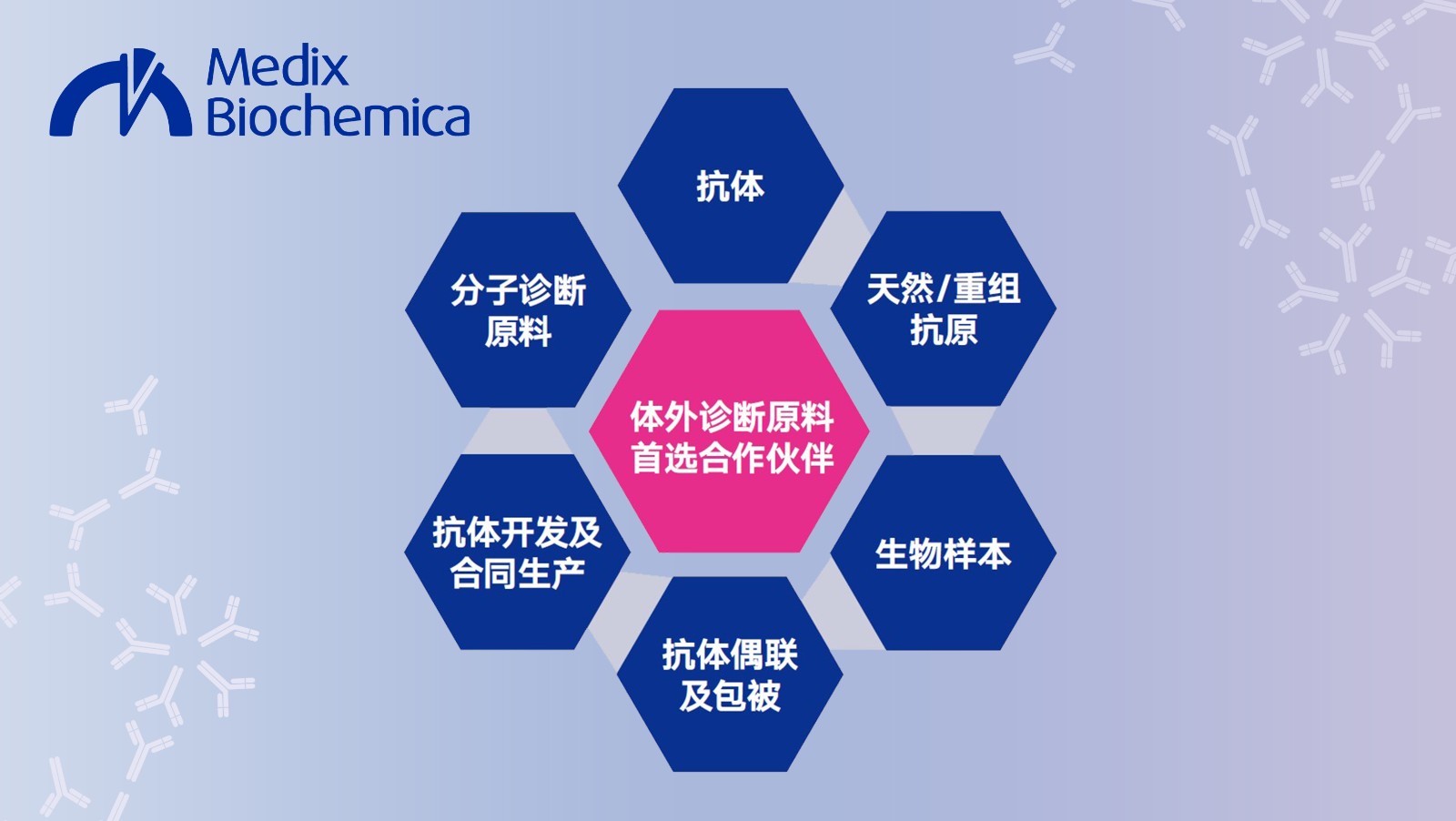 Medix Biochemica

抗体

分子诊断原料

天然/重组抗原

体外诊断原料首选合作伙伴

抗体开发及合同生产

生物样本

抗体偶联及包被